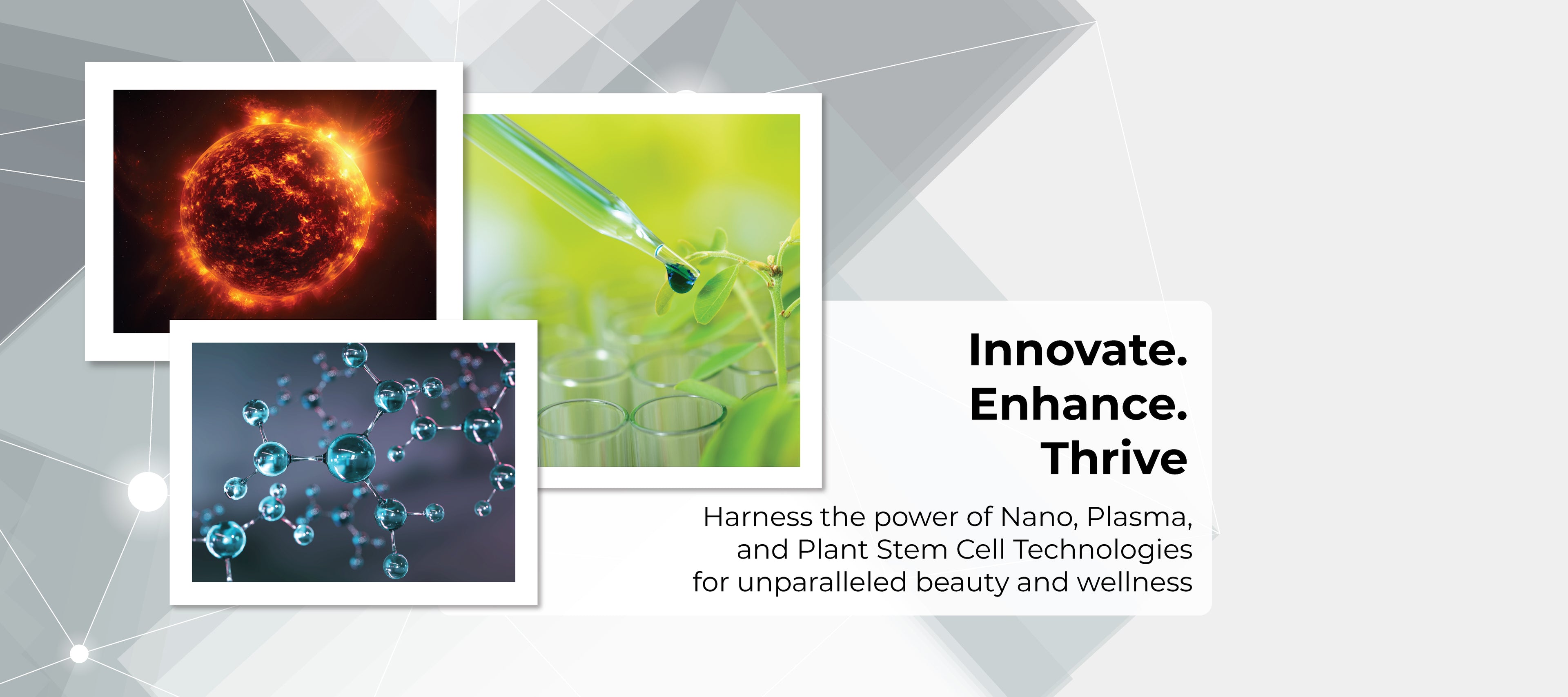 Innovate.
Enhance.
Thrive

Harness the power of Nano, Plasma, and Plant Stem Cell Technologies for unparalleled beauty and wellness